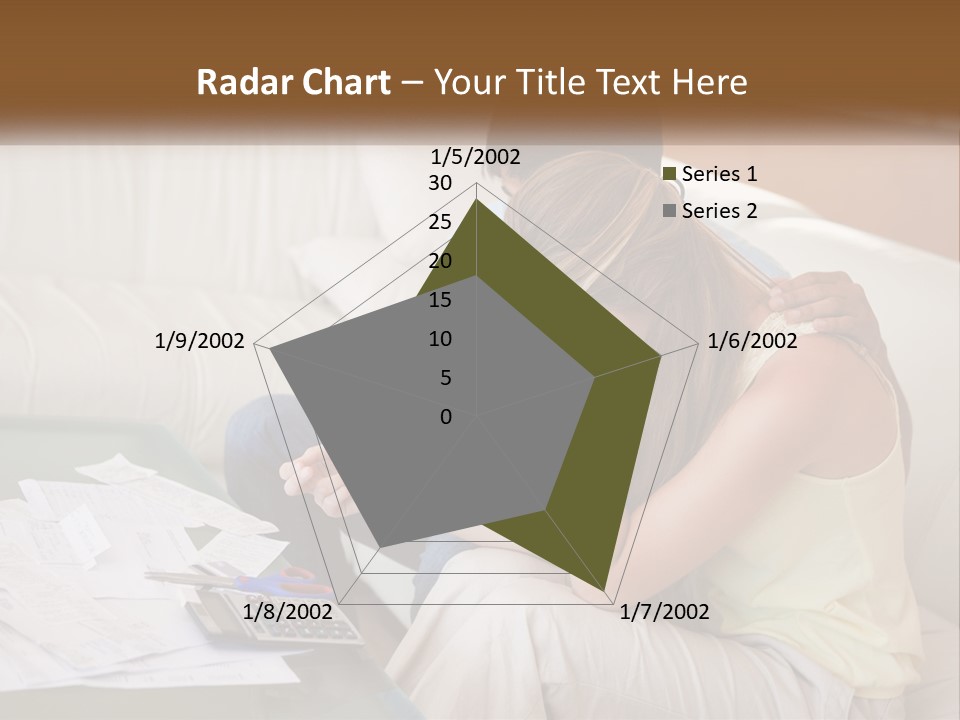 Radar Chart – Your Title Text Here

1/5/2002
30
25
20
15
10
5
0
1/6/2002
1/7/2002
1/8/2002
1/9/2002

Series 1
Series 2